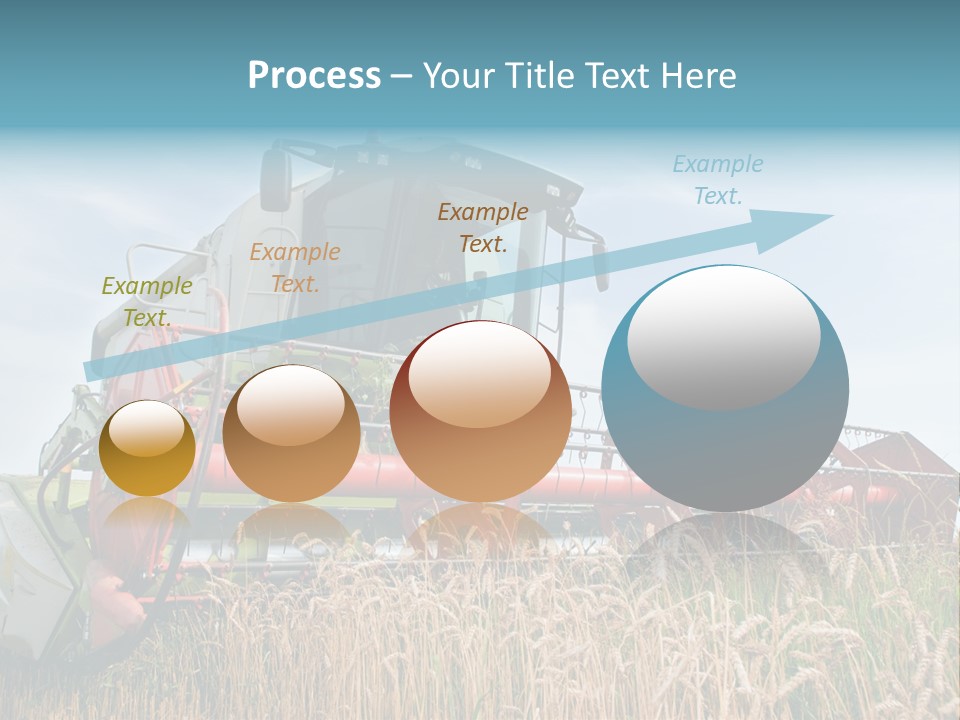 Process – Your Title Text Here

Example Text.

Example Text.

Example Text.

Example Text.